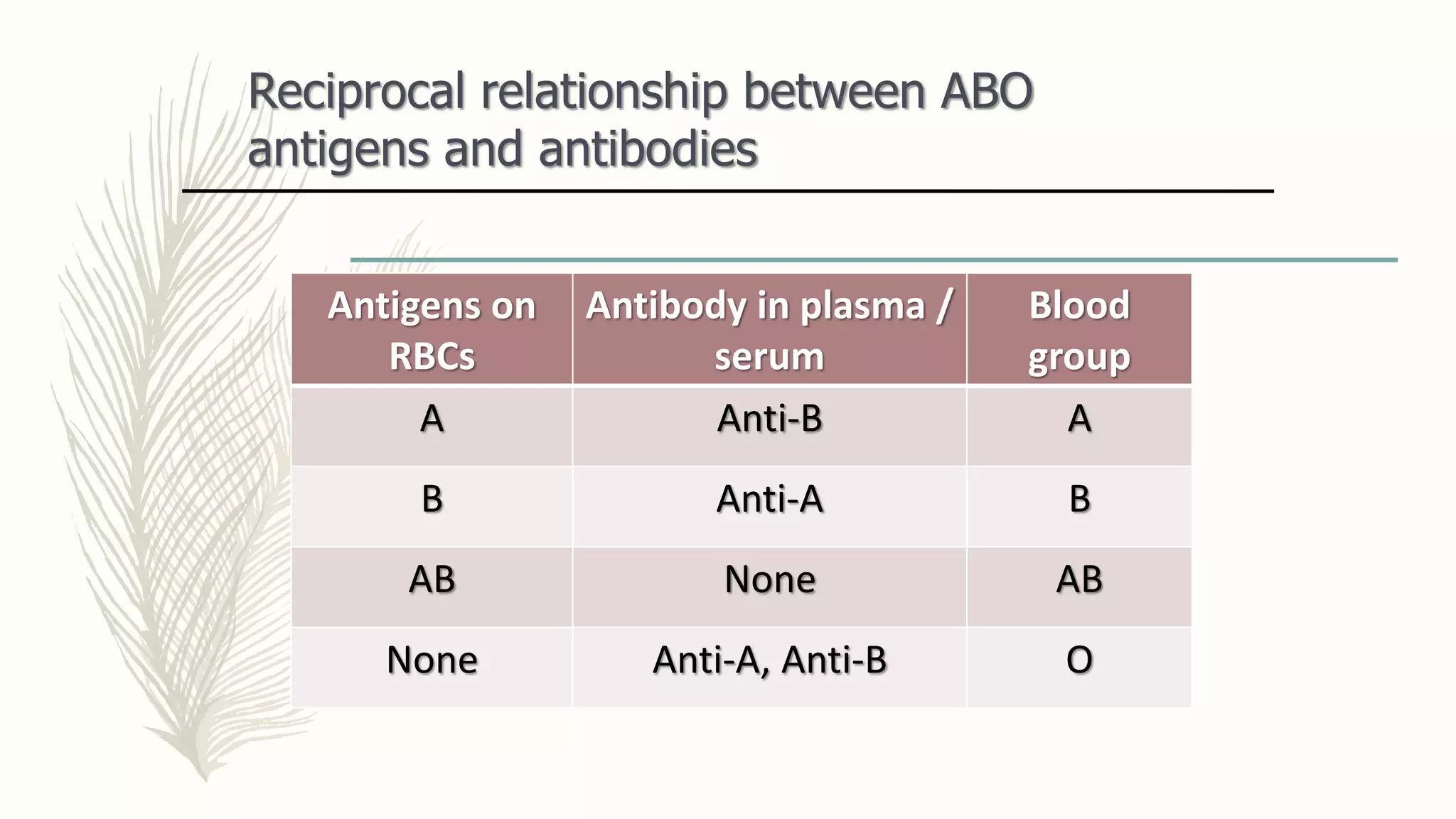 Reciprocal relationship between ABO antigens and antibodies

| Antigens on RBCs | Antibody in plasma / serum | Blood group |
|---|---|---|
| A | Anti-B | A |
| B | Anti-A | B |
| AB | None | AB |
| None | Anti-A, Anti-B | O |